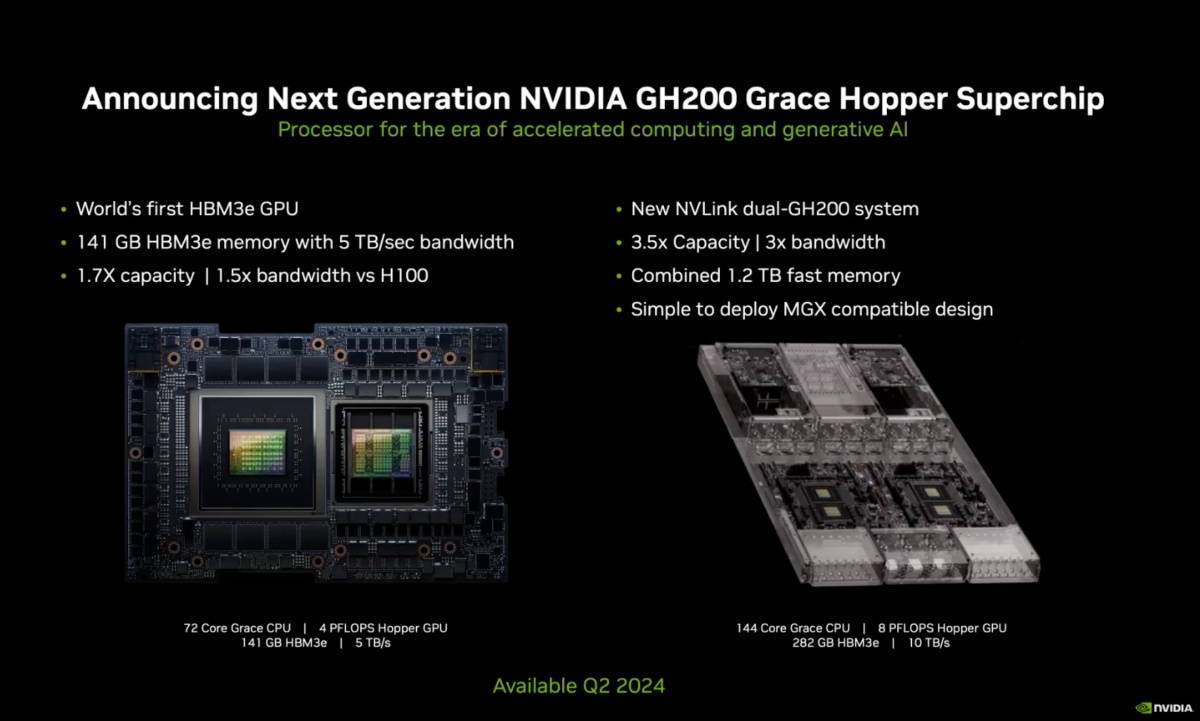 Announcing Next Generation NVIDIA GH200 Grace Hopper Superchip
Processor for the era of accelerated computing and generative AI

• World's first HBM3e GPU
• 141 GB HBM3e memory with 5 TB/sec bandwidth
• 1.7X capacity | 1.5x bandwidth vs H100

72 Core Grace CPU | 4 PFLOPS Hopper GPU
141 GB HBM3e | 5 TB/s

• New NVLink dual-GH200 system
• 3.5x Capacity | 3x bandwidth
• Combined 1.2 TB fast memory
• Simple to deploy MGX compatible design

144 Core Grace CPU | 8 PFLOPS Hopper GPU
282 GB HBM3e | 10 TB/s

Available Q2 2024

NVIDIA